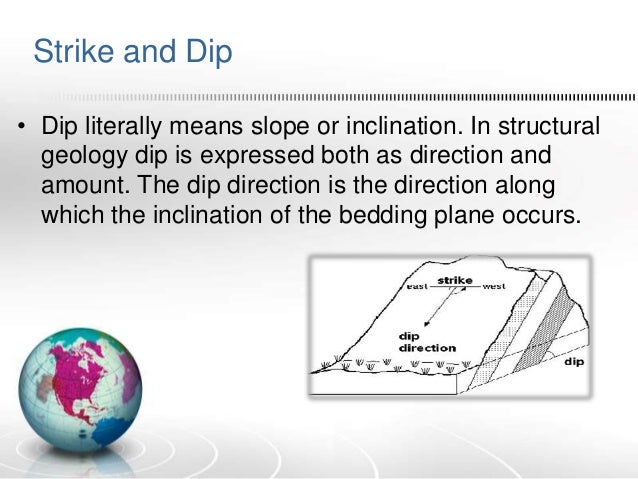 Strike and Dip

• Dip literally means slope or inclination. In structural geology dip is expressed both as direction and amount. The dip direction is the direction along which the inclination of the bedding plane occurs.

east strike west

dip direction

dip